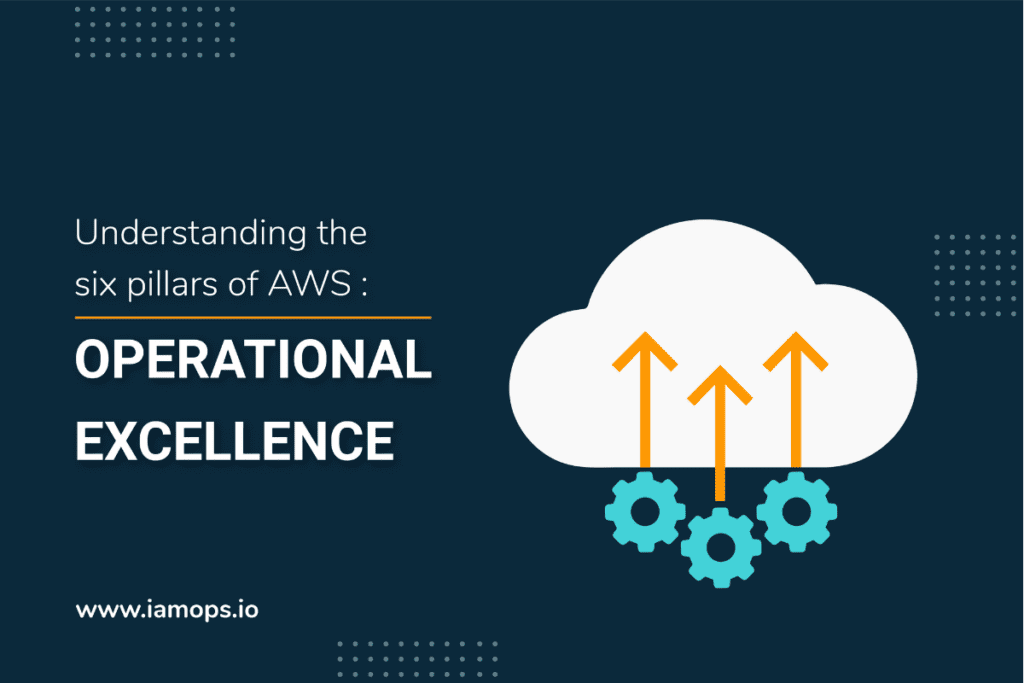 Understanding the six pillars of AWS :

OPERATIONAL EXCELLENCE

www.iamops.io